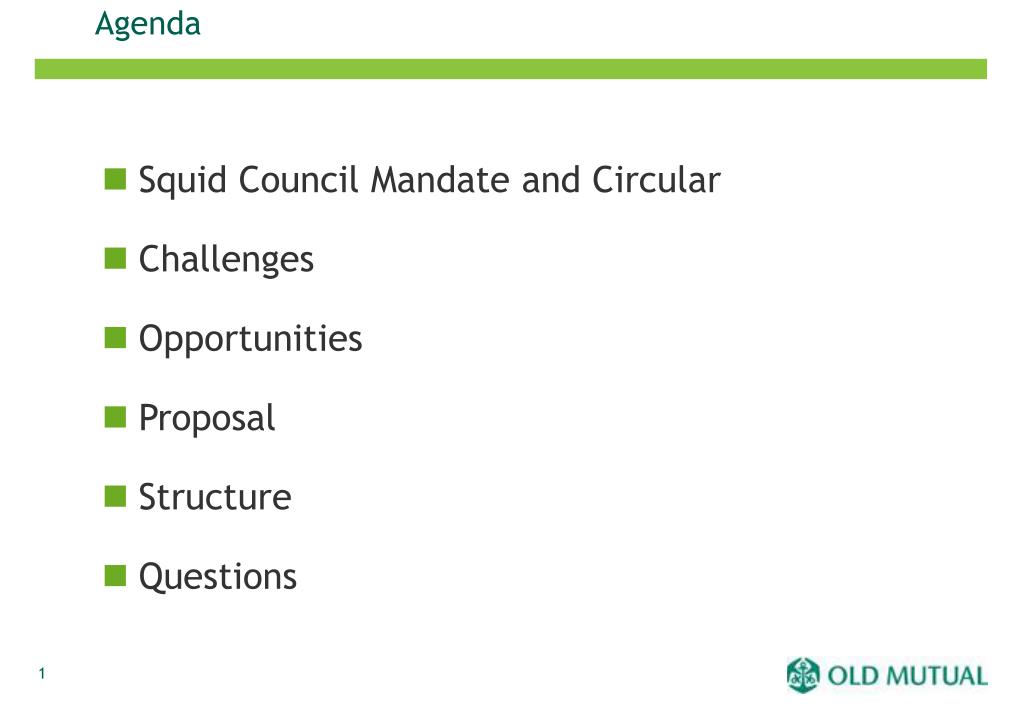 Agenda

Squid Council Mandate and Circular

Challenges

Opportunities

Proposal

Structure

Questions

1

OLD MUTUAL